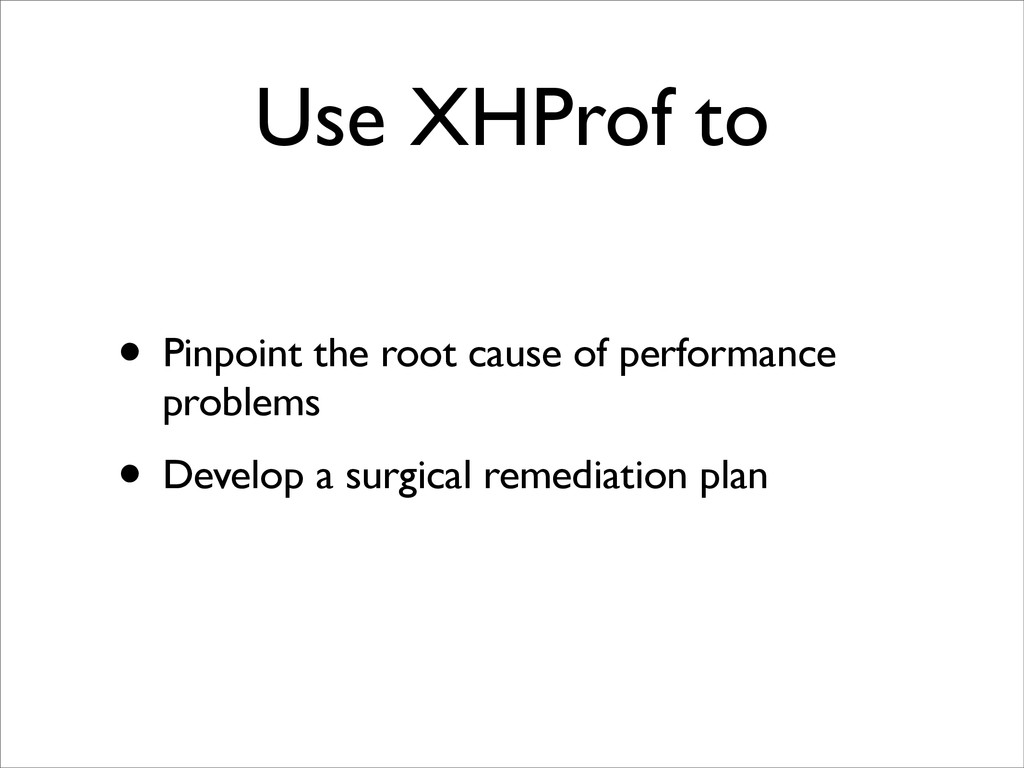 Use XHProf to

• Pinpoint the root cause of performance problems
• Develop a surgical remediation plan